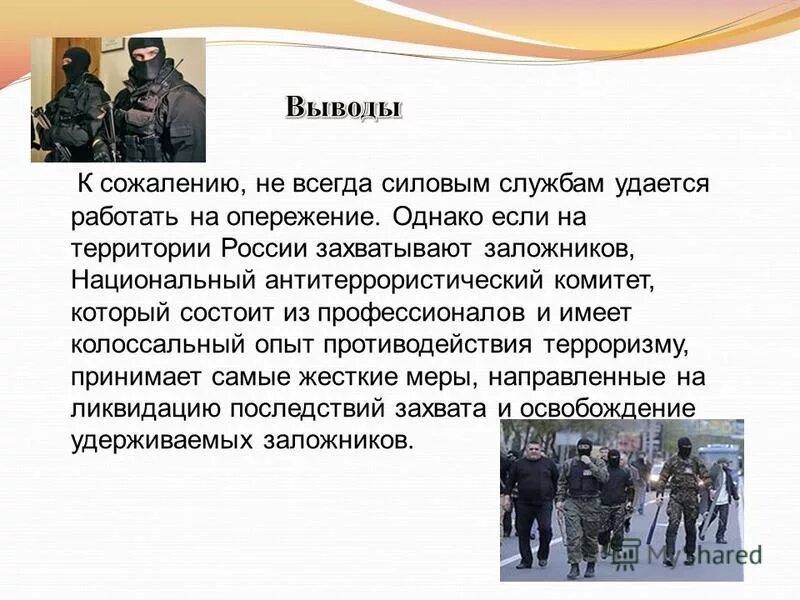 Выводы

К сожалению, не всегда силовым службам удается работать на опережение. Однако если на территории России захватывают заложников, Национальный антитеррористический комитет, который состоит из профессионалов и имеет колоссальный опыт противодействия терроризму, принимает самые жесткие меры, направленные на ликвидацию последствий захвата и освобождение удерживаемых заложников.

MyShared